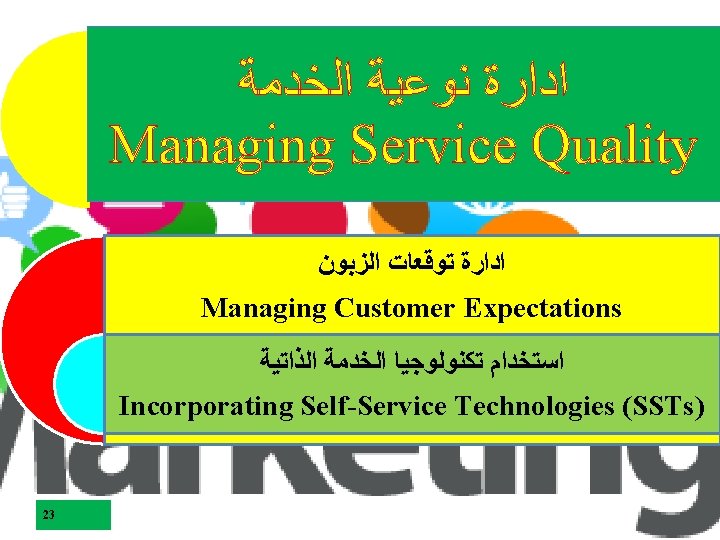 ادارة نوعية الخدمة
Managing Service Quality

ادارة توقعات الزبون
Managing Customer Expectations

استخدام تكنولوجيا الخدمة الذاتية
Incorporating Self-Service Technologies (SSTs)

Marketing

23